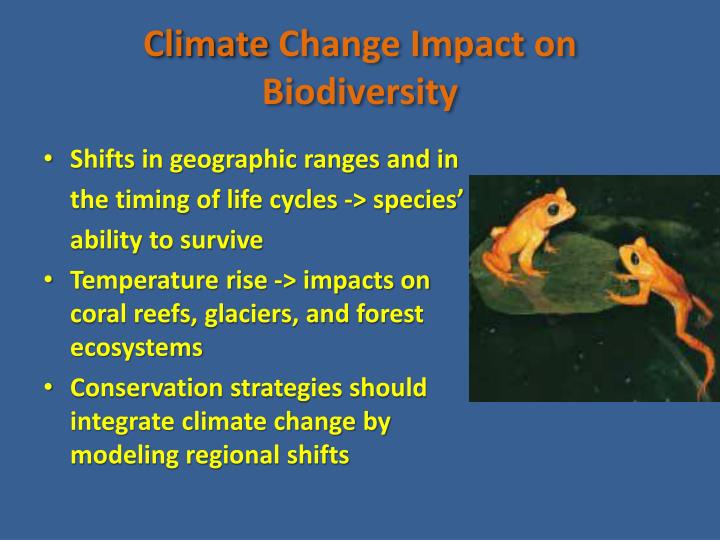 Climate Change Impact on Biodiversity

• Shifts in geographic ranges and in the timing of life cycles -> species' ability to survive
• Temperature rise -> impacts on coral reefs, glaciers, and forest ecosystems
• Conservation strategies should integrate climate change by modeling regional shifts